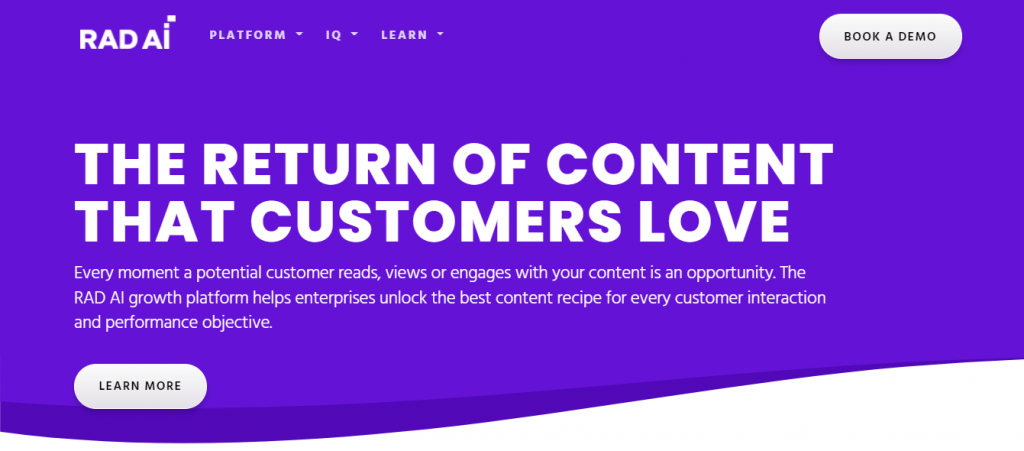 RAD AI

PLATFORM IQ LEARN

BOOK A DEMO

THE RETURN OF CONTENT THAT CUSTOMERS LOVE

Every moment a potential customer reads, views or engages with your content is an opportunity. The RAD AI growth platform helps enterprises unlock the best content recipe for every customer interaction and performance objective.

LEARN MORE